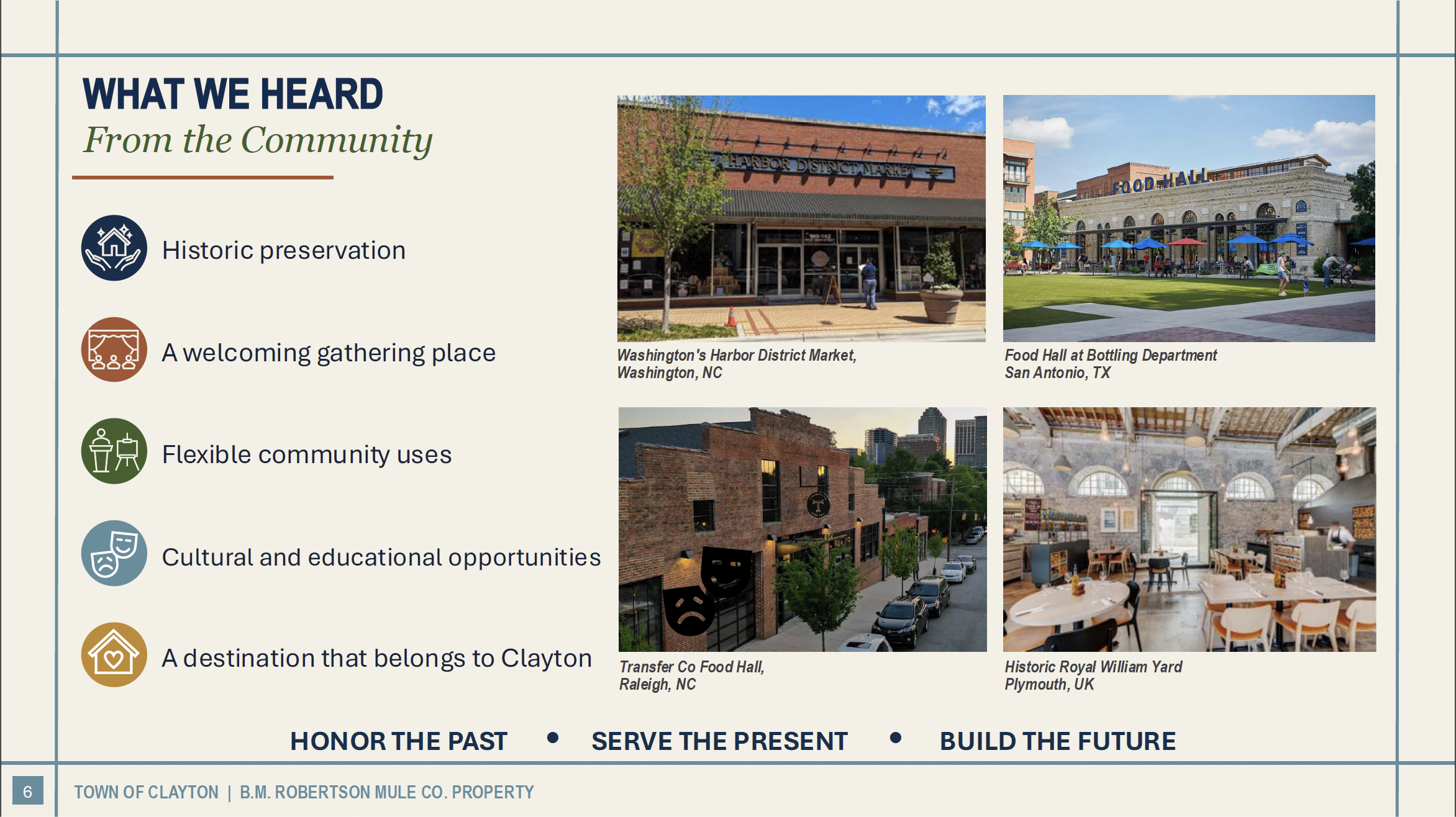 WHAT WE HEARD
From the Community

Historic preservation

A welcoming gathering place

Flexible community uses

Cultural and educational opportunities

A destination that belongs to Clayton

HARBOR DISTRICT MARKET

Washington's Harbor District Market, Washington, NC

FOOD HALL

Food Hall at Bottling Department San Antonio, TX

Transfer Co Food Hall, Raleigh, NC

Historic Royal William Yard Plymouth, UK

HONOR THE PAST • SERVE THE PRESENT • BUILD THE FUTURE

6

TOWN OF CLAYTON | B.M. ROBERTSON MULE CO. PROPERTY